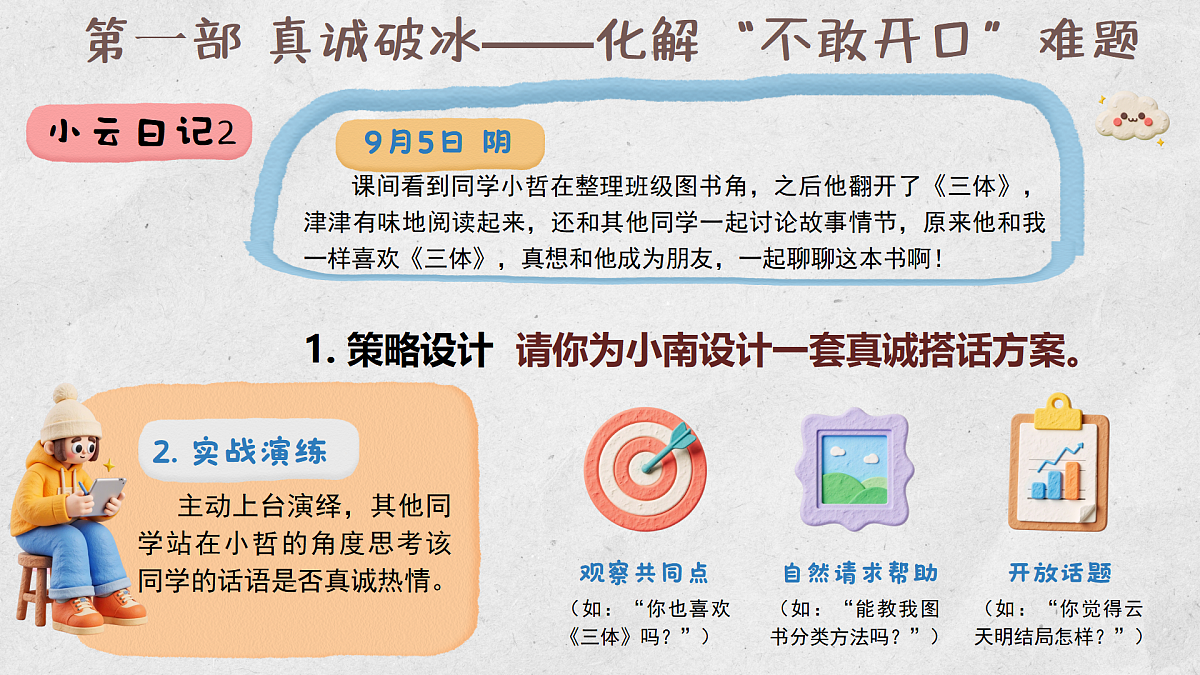 第一部 真诚破冰——化解“不敢开口”难题

小云日记2

9月5日 阴

课间看到同学小哲在整理班级图书角，之后他翻开了《三体》，津津有味地阅读起来，还和其他同学一起讨论故事情节，原来他和我一样喜欢《三体》，真想和他成为朋友，一起聊聊这本书啊！

1. 策略设计 请你为小南设计一套真诚搭话方案。

2. 实战演练

主动上台演绎，其他同学站在小哲的角度思考该同学的话语是否真诚热情。

观察共同点
（如：“你也喜欢《三体》吗？”）

自然请求帮助
（如：“能教我图书分类方法吗？”）

开放话题
（如：“你觉得云天明结局怎样？”）